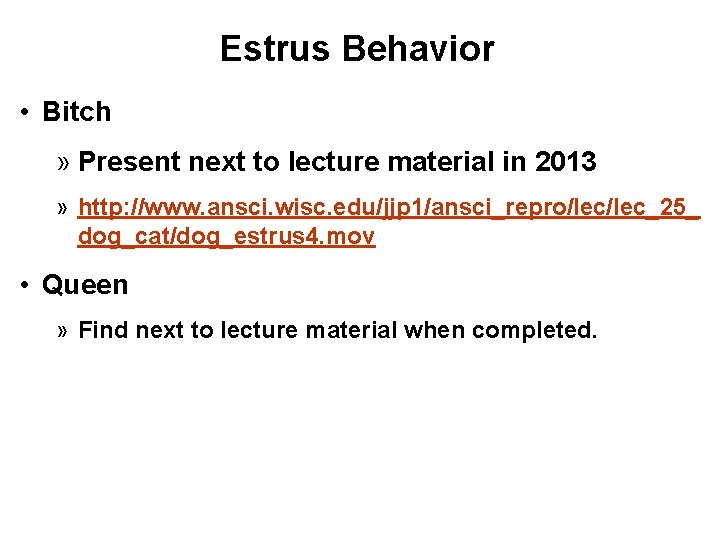 Estrus Behavior

• Bitch

» Present next to lecture material in 2013

» http://www.ansci.wisc.edu/jjp1/ansci_repro/lec/lec_25_dog_cat/dog_estrus4.mov

• Queen

» Find next to lecture material when completed.